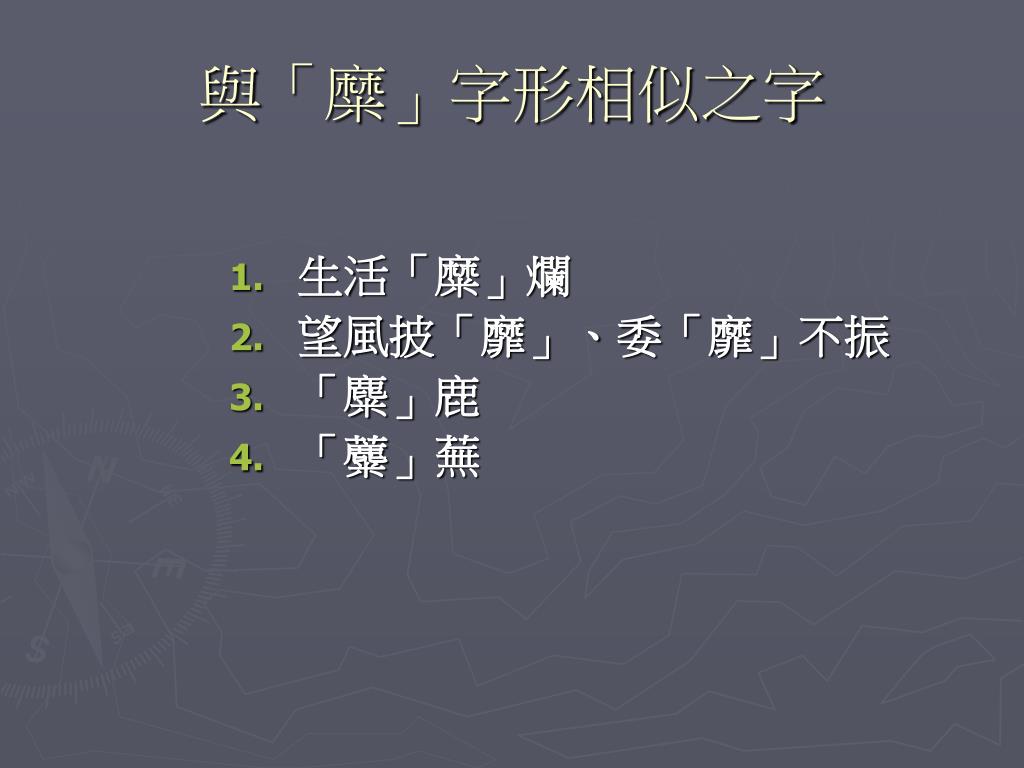 與「糜」字形相似之字

1. 生活「糜」爛
2. 望風披「靡」、委「靡」不振
3. 「麋」鹿
4. 「蘼」蕪